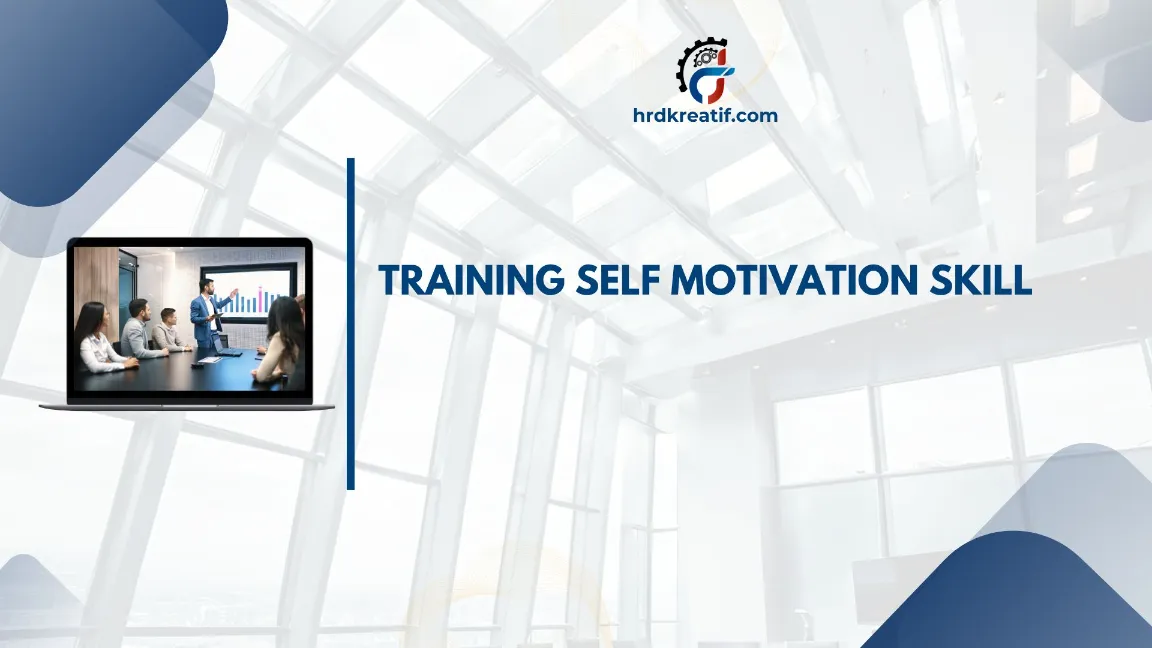 hrdkreatif.com

TRAINING SELF MOTIVATION SKILL